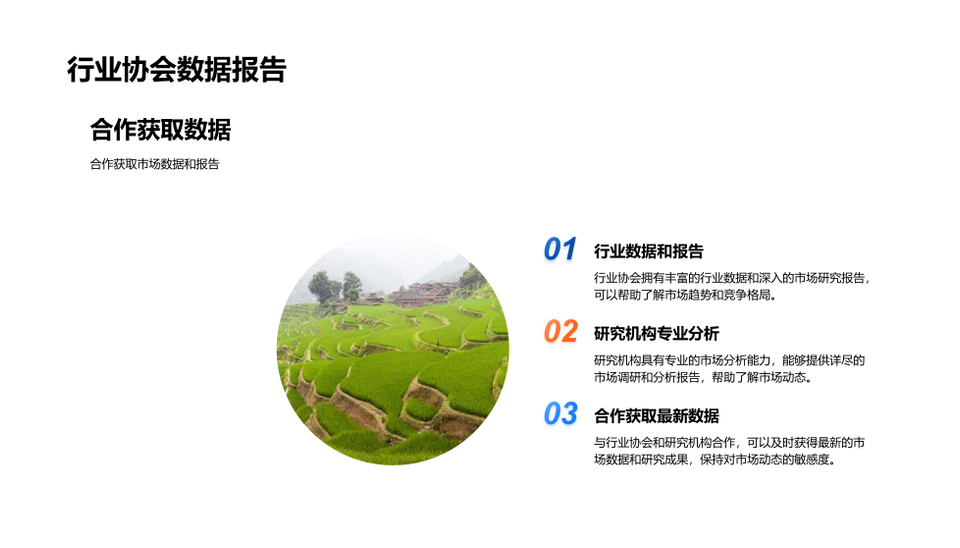 行业协会数据报告

合作获取数据

合作获取市场数据和报告

01 行业数据和报告

行业协会拥有丰富的行业数据和深入的市场研究报告，可以帮助了解市场趋势和竞争格局。

02 研究机构专业分析

研究机构具有专业的市场分析能力，能够提供详尽的市场调研和分析报告，帮助了解市场动态。

03 合作获取最新数据

与行业协会和研究机构合作，可以及时获得最新的市场数据和研究成果，保持对市场动态的敏感度。